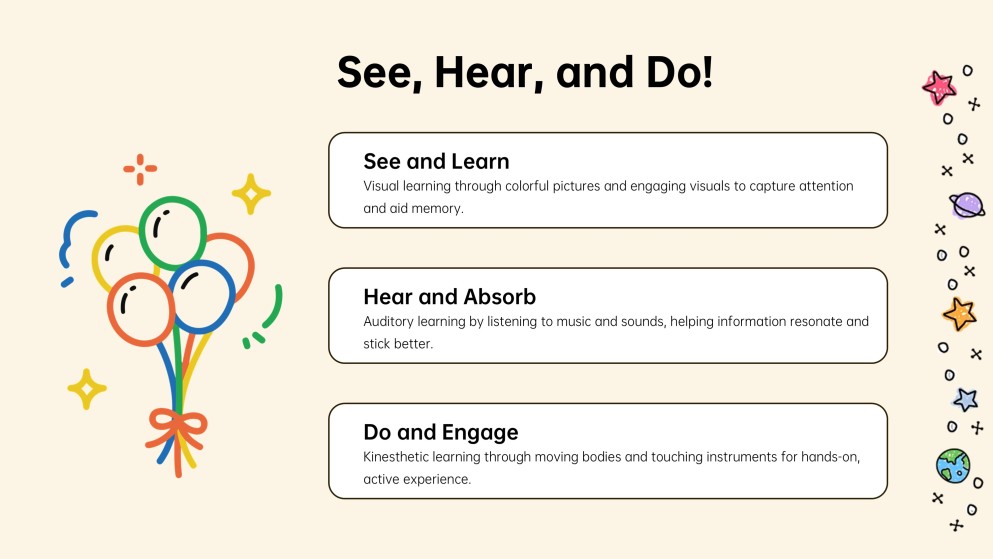 See, Hear, and Do!

See and Learn
Visual learning through colorful pictures and engaging visuals to capture attention and aid memory.

Hear and Absorb
Auditory learning by listening to music and sounds, helping information resonate and stick better.

Do and Engage
Kinesthetic learning through moving bodies and touching instruments for hands-on, active experience.